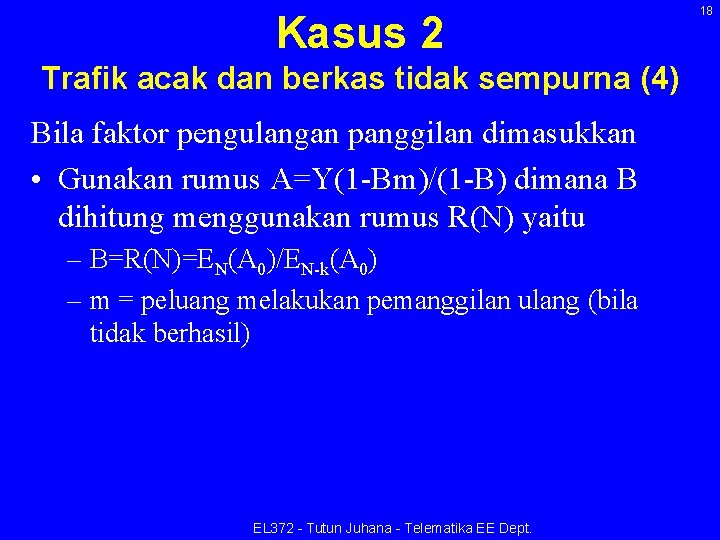 18

Kasus 2
Trafik acak dan berkas tidak sempurna (4)

Bila faktor pengulangan panggilan dimasukkan

• Gunakan rumus A=Y(1-Bm)/(1-B) dimana B dihitung menggunakan rumus R(N) yaitu
– $B=R(N)=E_N(A_0)/E_{N-k}(A_0)$
– m = peluang melakukan pemanggilan ulang (bila tidak berhasil)

EL372 - Tutun Juhana - Telematika EE Dept.